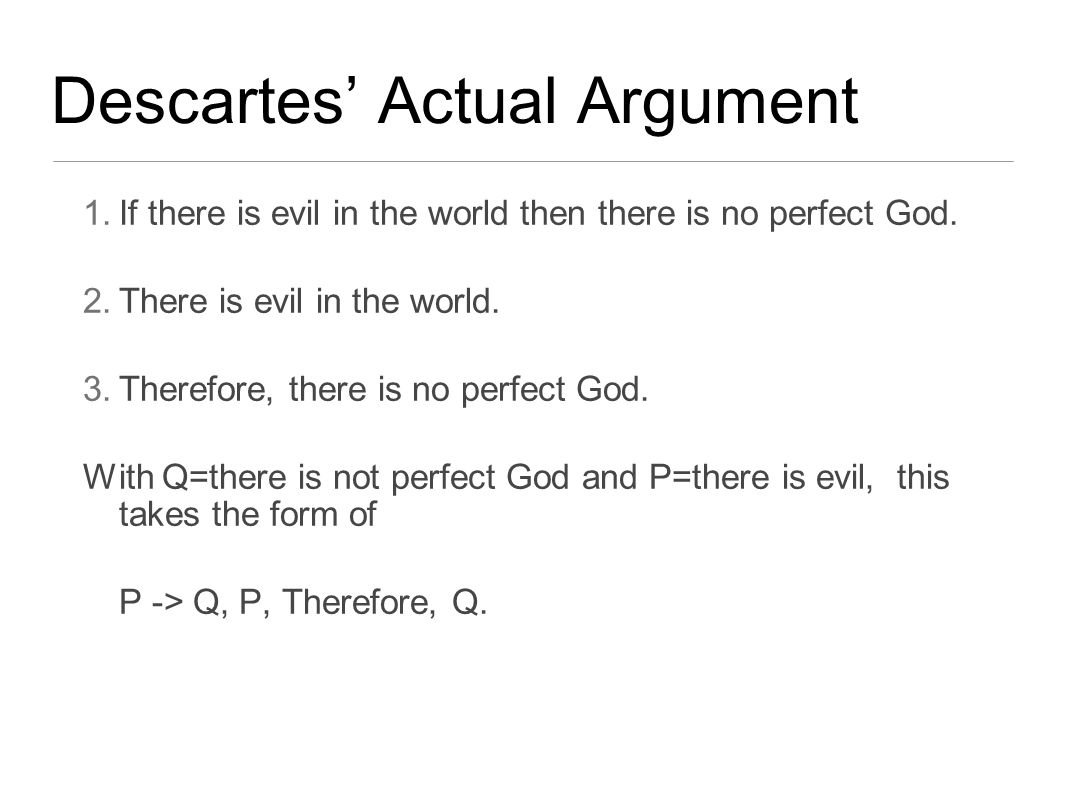 Descartes' Actual Argument

1. If there is evil in the world then there is no perfect God.

2. There is evil in the world.

3. Therefore, there is no perfect God.

With Q=there is not perfect God and P=there is evil, this takes the form of

P -> Q, P, Therefore, Q.